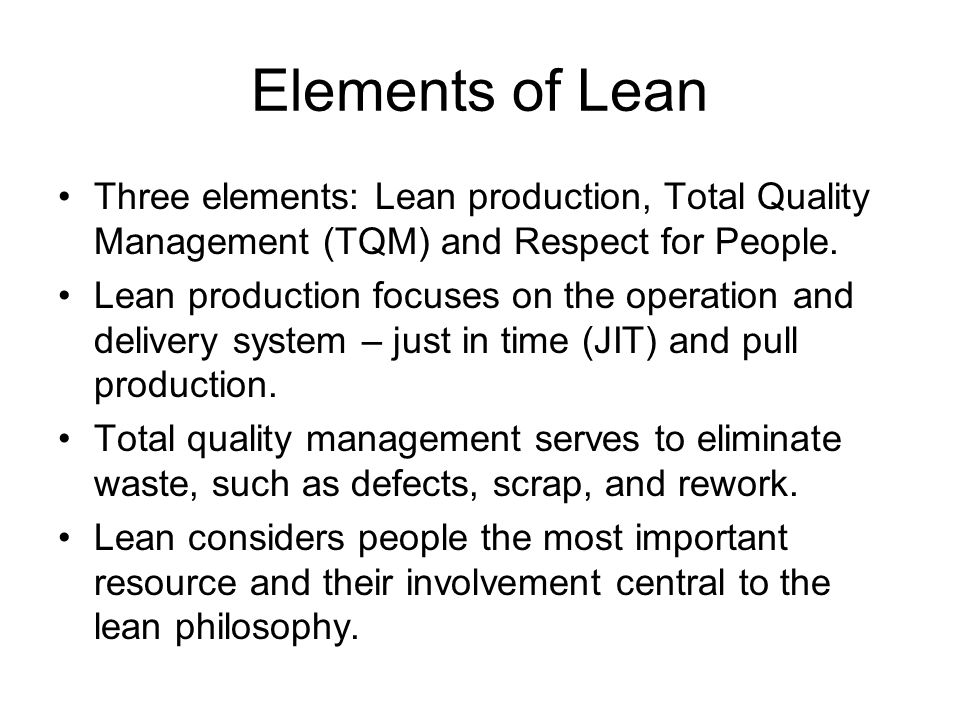 Elements of Lean

• Three elements: Lean production, Total Quality Management (TQM) and Respect for People.

• Lean production focuses on the operation and delivery system – just in time (JIT) and pull production.

• Total quality management serves to eliminate waste, such as defects, scrap, and rework.

• Lean considers people the most important resource and their involvement central to the lean philosophy.